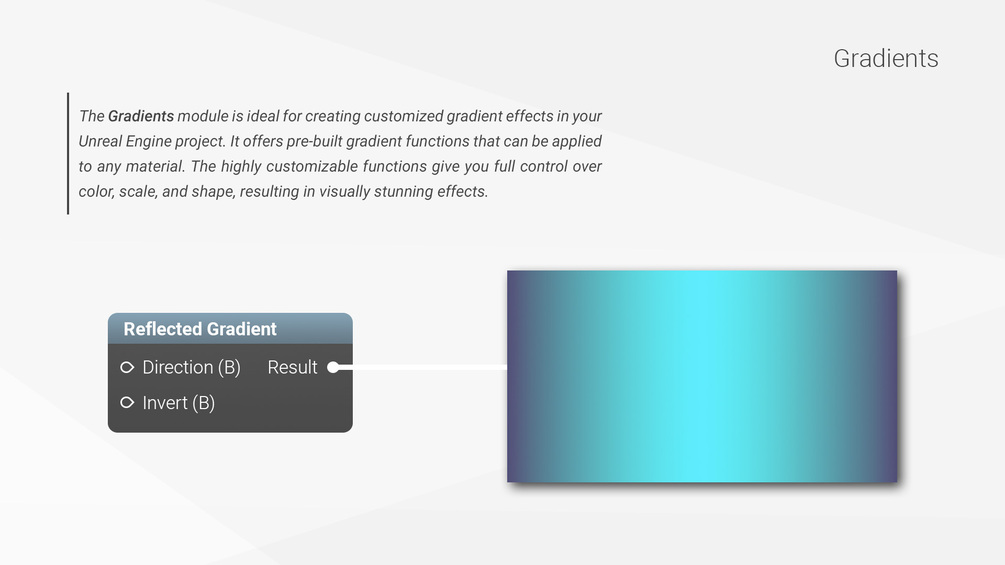 Gradients

The Gradients module is ideal for creating customized gradient effects in your Unreal Engine project. It offers pre-built gradient functions that can be applied to any material. The highly customizable functions give you full control over color, scale, and shape, resulting in visually stunning effects.

Reflected Gradient
Direction (B)
Result
Invert (B)